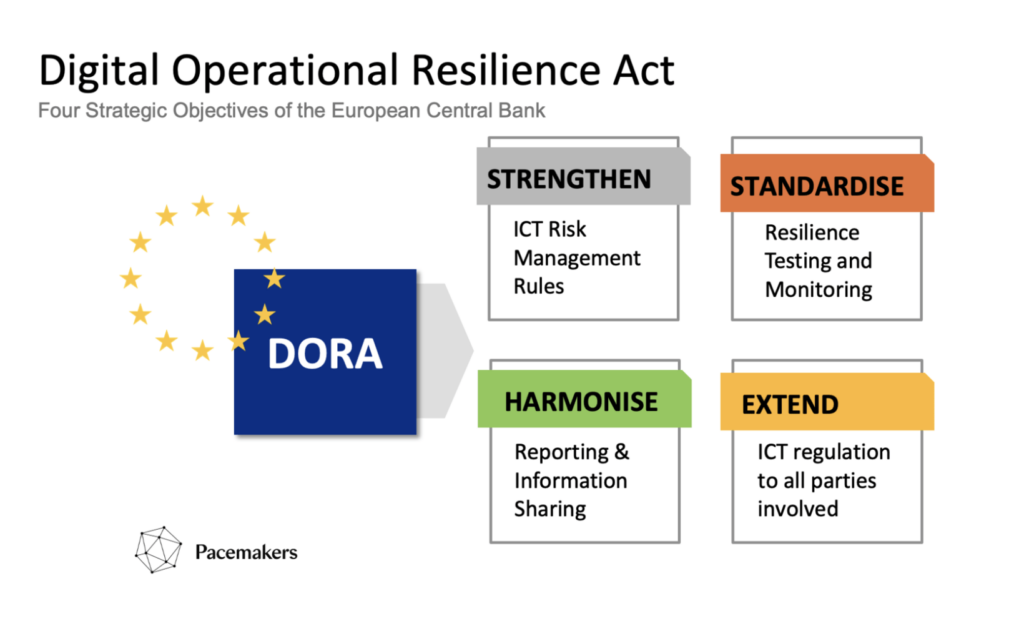 Digital Operational Resilience Act
Four Strategic Objectives of the European Central Bank

DORA

STRENGTHEN
ICT Risk Management Rules

STANDARDISE
Resilience Testing and Monitoring

HARMONISE
Reporting & Information Sharing

EXTEND
ICT regulation to all parties involved

Pacemakers